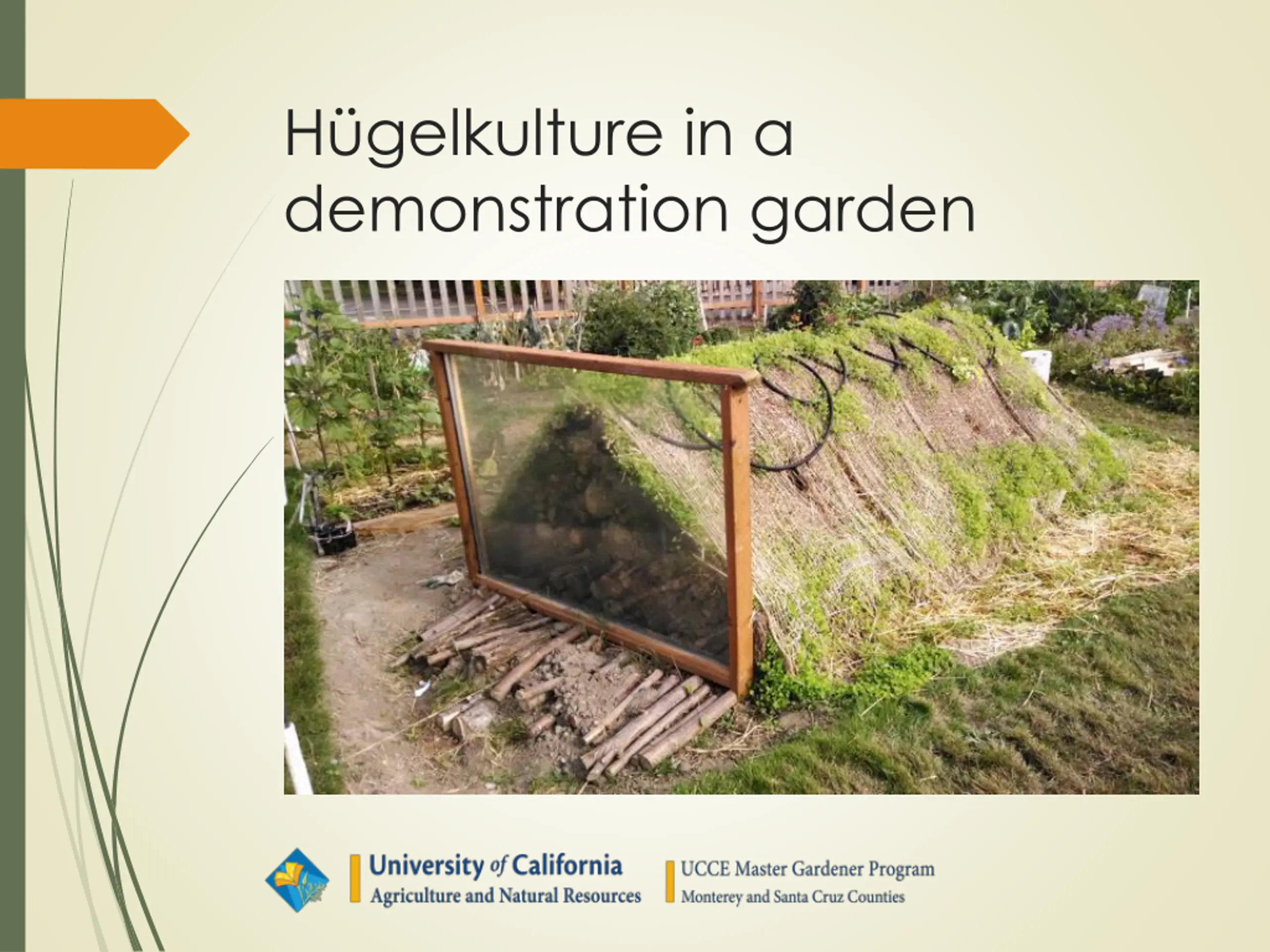 Hügelkulture in a demonstration garden

University of California
Agriculture and Natural Resources

UCCE Master Gardener Program
Monterey and Santa Cruz Counties